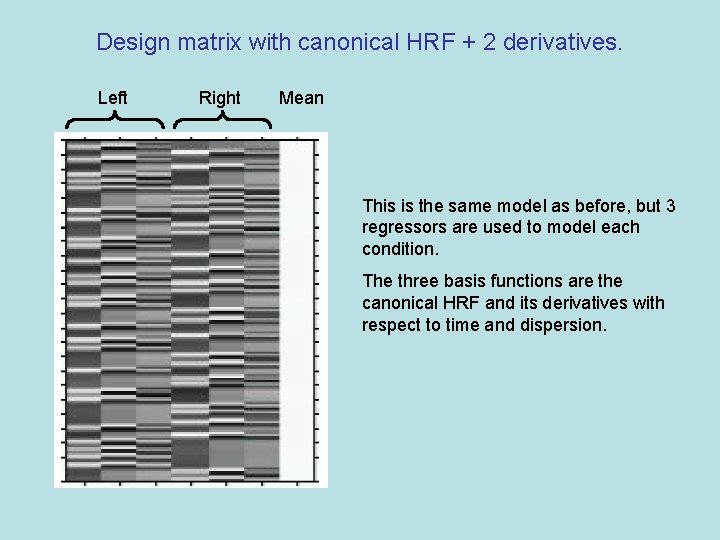 Design matrix with canonical HRF + 2 derivatives.

Left Right Mean

This is the same model as before, but 3 regressors are used to model each condition.

The three basis functions are the canonical HRF and its derivatives with respect to time and dispersion.